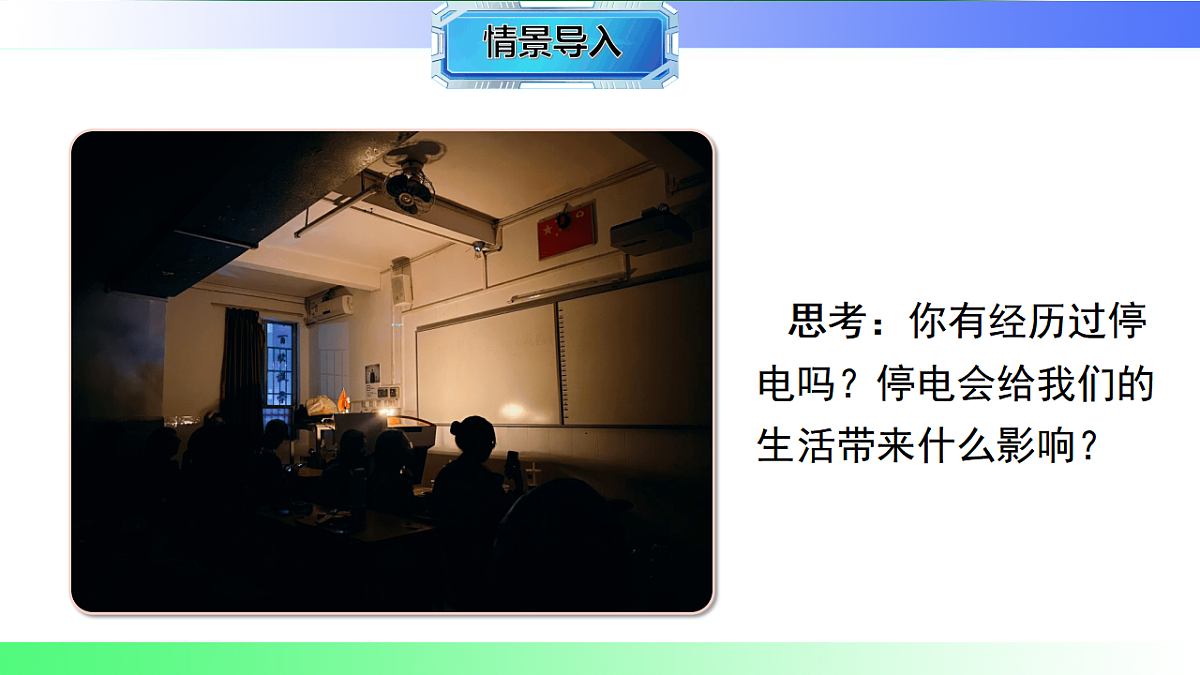 情景导入

思考：你有经历过停电吗？停电会给我们的生活带来什么影响？